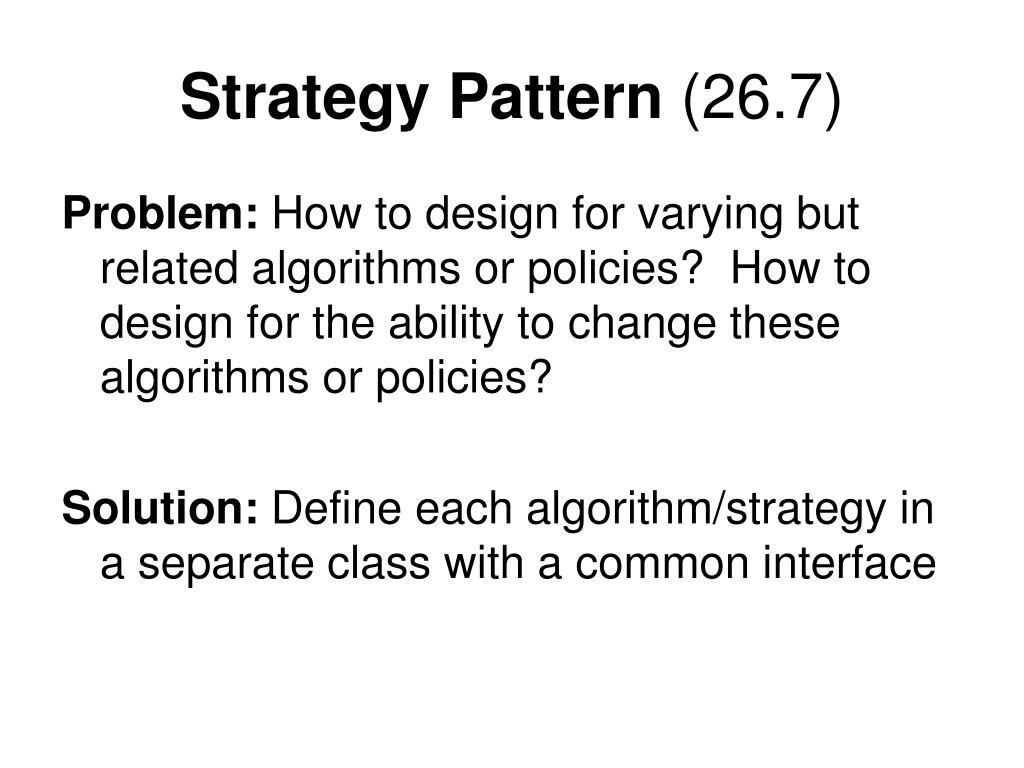 Strategy Pattern (26.7)

Problem: How to design for varying but related algorithms or policies? How to design for the ability to change these algorithms or policies?

Solution: Define each algorithm/strategy in a separate class with a common interface